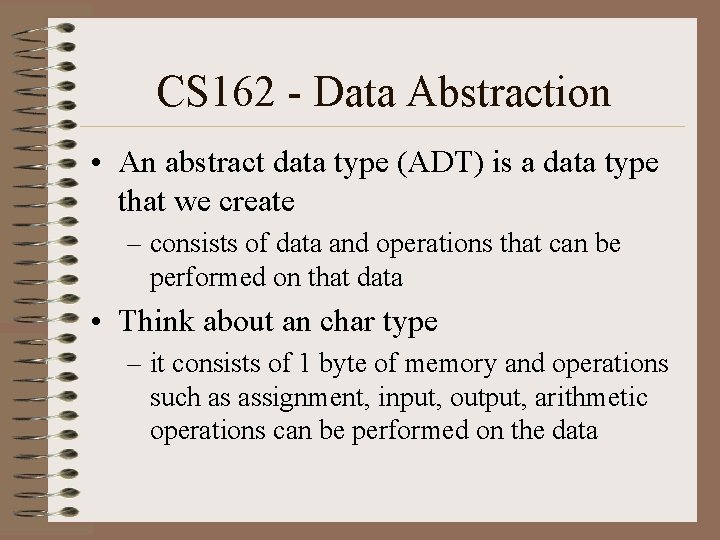 CS162 - Data Abstraction

• An abstract data type (ADT) is a data type that we create

– consists of data and operations that can be performed on that data

• Think about an char type

– it consists of 1 byte of memory and operations such as assignment, input, output, arithmetic operations can be performed on the data